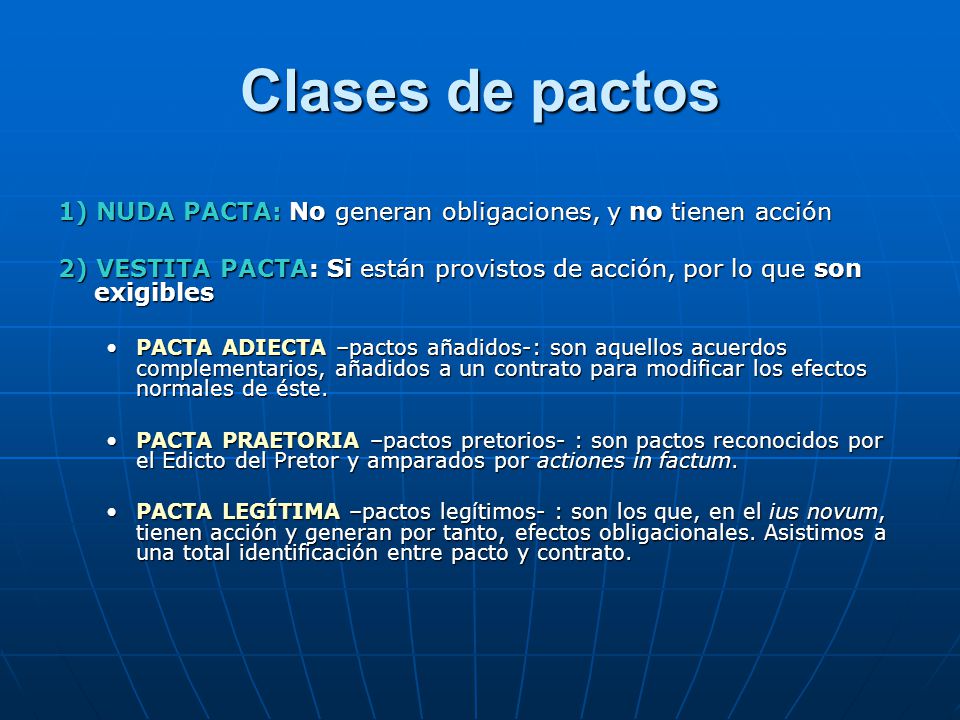 Clases de pactos

1) NUDA PACTA: No generan obligaciones, y no tienen acción

2) VESTITA PACTA: Si están provistos de acción, por lo que son exigibles

• PACTA ADIECTA –pactos añadidos-: son aquellos acuerdos complementarios, añadidos a un contrato para modificar los efectos normales de éste.

• PACTA PRAETORIA –pactos pretorios- : son pactos reconocidos por el Edicto del Pretor y amparados por actiones in factum.

• PACTA LEGÍTIMA –pactos legítimos- : son los que, en el ius novum, tienen acción y generan por tanto, efectos obligacionales. Asistimos a una total identificación entre pacto y contrato.